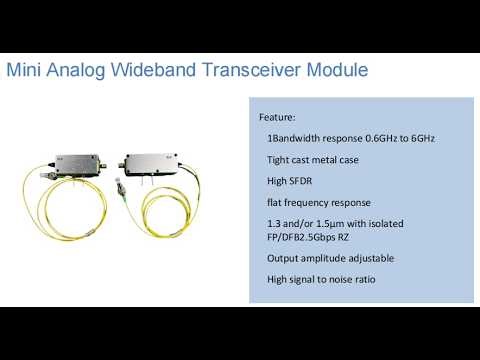 Mini Analog Wideband Transceiver Module

Feature:

1Bandwidth response 0.6GHz to 6GHz

Tight cast metal case

High SFDR

flat frequency response

1.3 and/or 1.5μm with isolated FP/DFB2.5Gbps RZ

Output amplitude adjustable

High signal to noise ratio